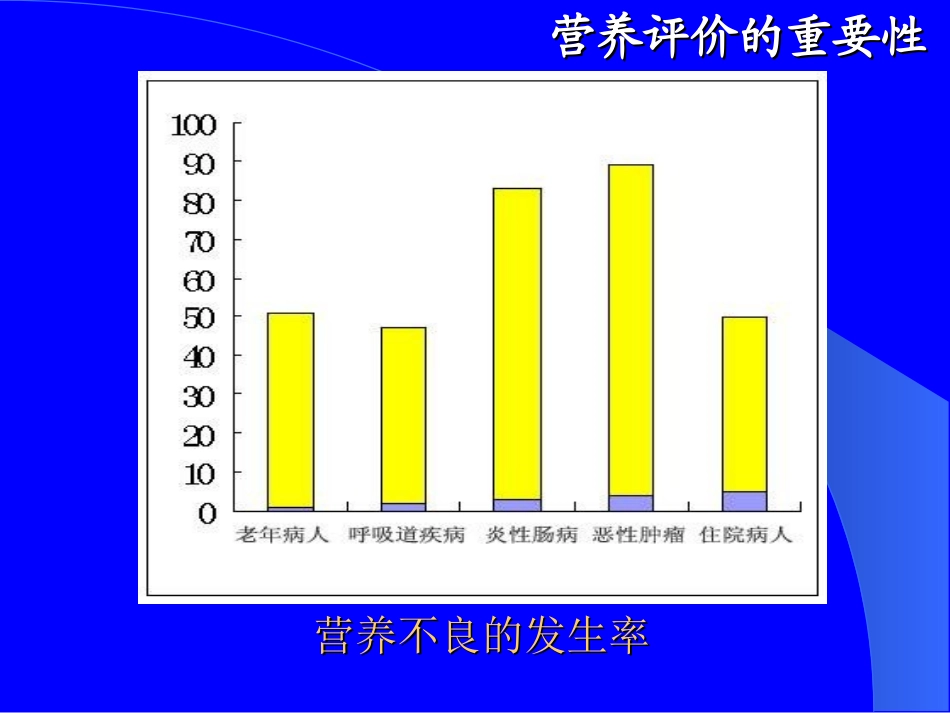 营养评价的重要性

100
90
80
70
60
50
40
30
20
10
0

老年病人 呼吸道疾病 炎性肠病 恶性肿瘤 住院病人

营养不良的发生率